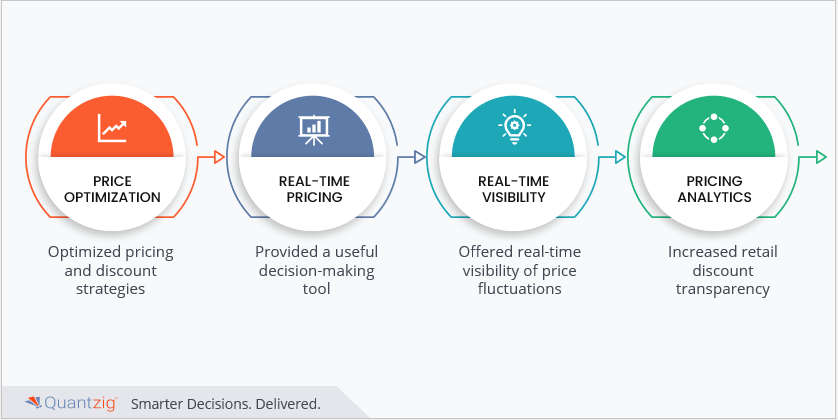 PRICE OPTIMIZATION

Optimized pricing and discount strategies

REAL-TIME PRICING

Provided a useful decision-making tool

REAL-TIME VISIBILITY

Offered real-time visibility of price fluctuations

PRICING ANALYTICS

Increased retail discount transparency

Quantzig Smarter Decisions. Delivered.